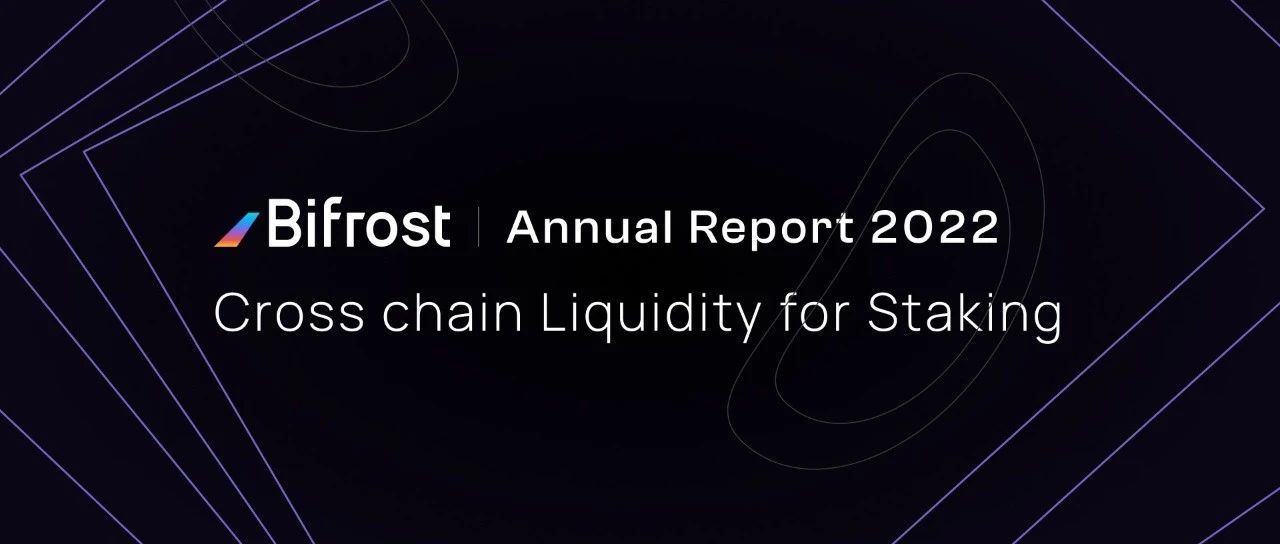 Bifrost | Annual Report 2022

Cross chain Liquidity for Staking